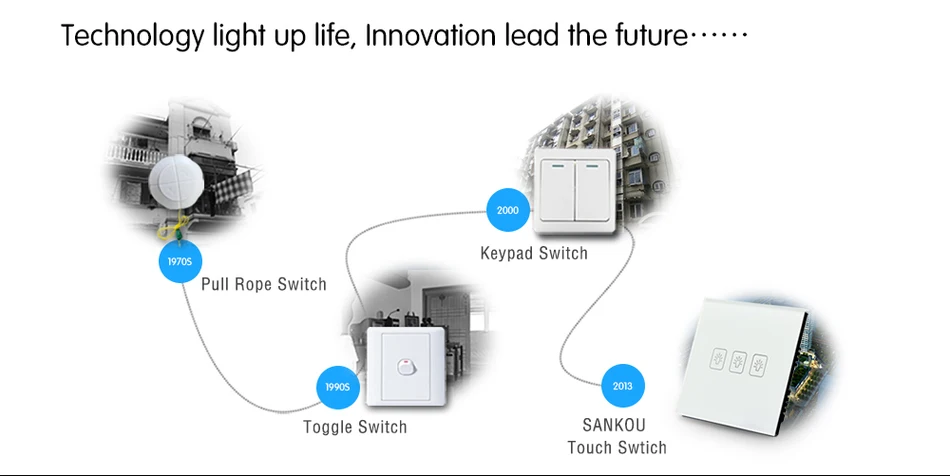 Technology light up life, Innovation lead the future······

1970S
Pull Rope Switch

1990S
Toggle Switch

2000
Keypad Switch

2013
SANKOU
Touch Swtich